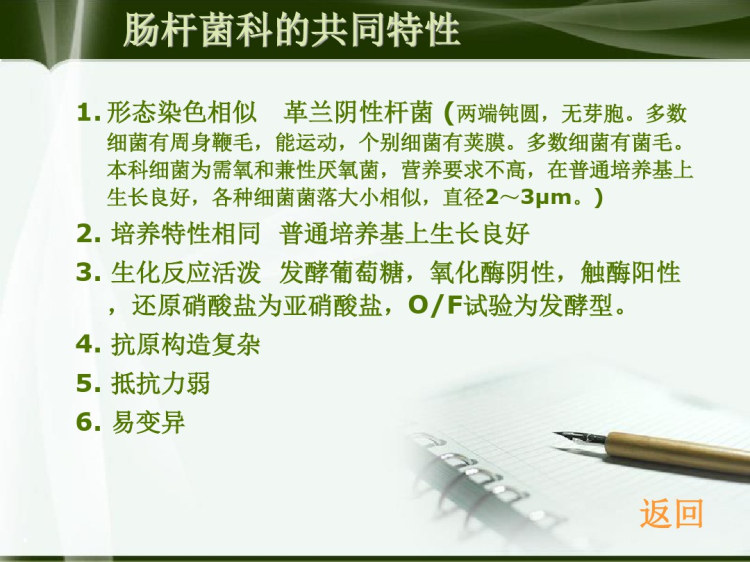 肠杆菌科的共同特性

1. 形态染色相似　革兰阴性杆菌（两端钝圆，无芽胞。多数细菌有周身鞭毛，能运动，个别细菌有荚膜。多数细菌有菌毛。本科细菌为需氧和兼性厌氧菌，营养要求不高，在普通培养基上生长良好，各种细菌菌落大小相似，直径2～3μm。）

2. 培养特性相同　普通培养基上生长良好

3. 生化反应活泼　发酵葡萄糖，氧化酶阴性，触酶阳性，还原硝酸盐为亚硝酸盐，O/F试验为发酵型。

4. 抗原构造复杂

5. 抵抗力弱

6. 易变异

返回